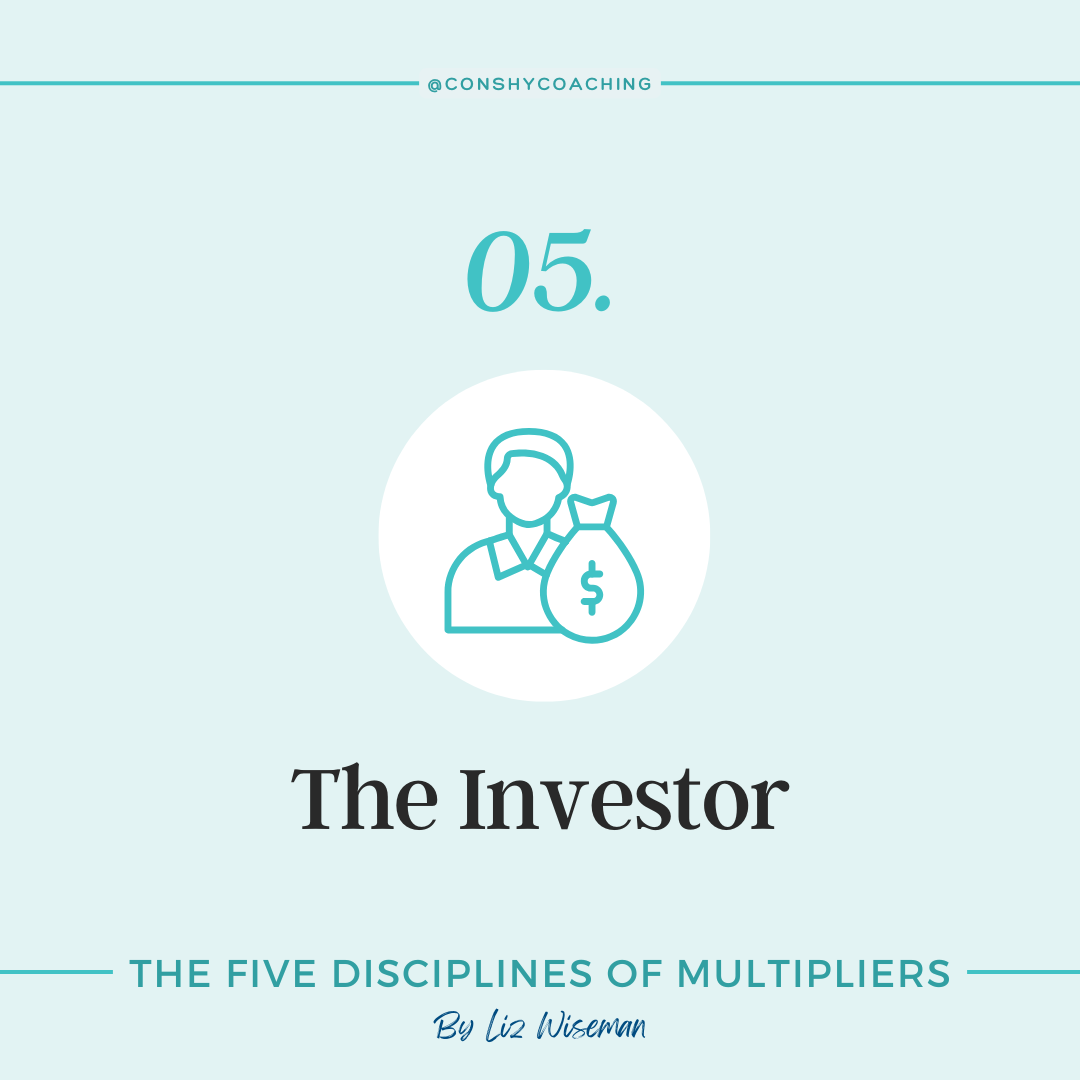 @CONSHYCOACHING

05.

$

The Investor

THE FIVE DISCIPLINES OF MULTIPLIERS

By Liz Wiseman